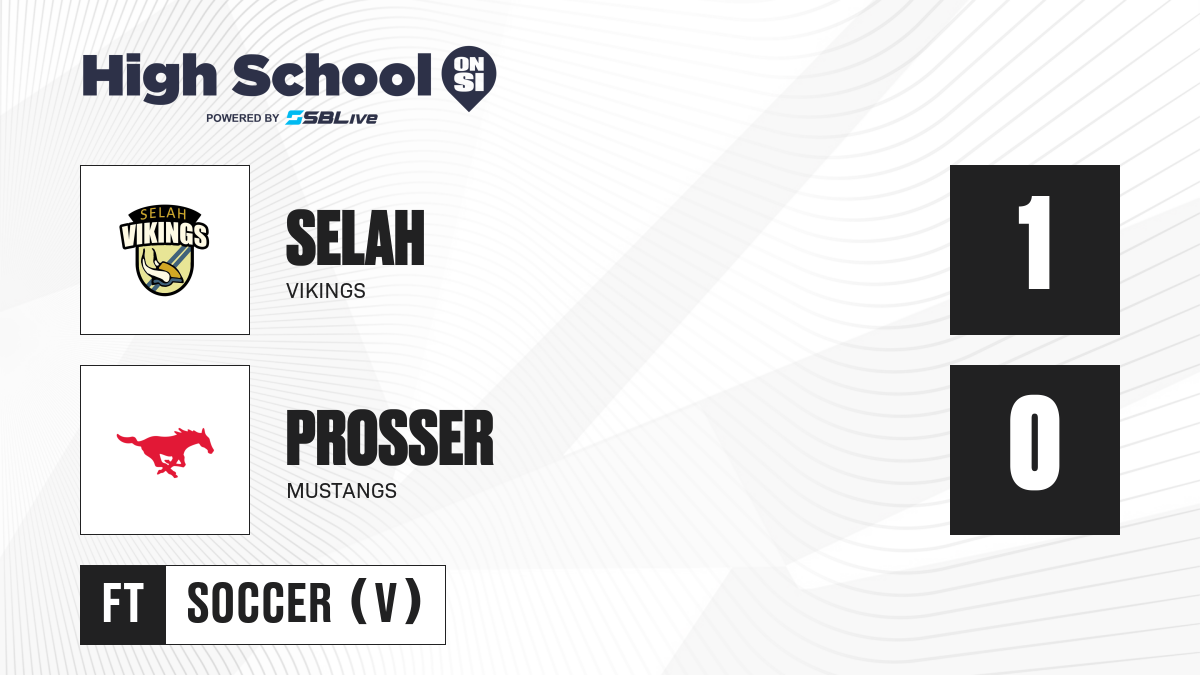 High School ON SI
POWERED BY SBLive

SELAH VIKINGS

SELAH
VIKINGS

1

PROSSER
MUSTANGS

0

FT SOCCER (V)